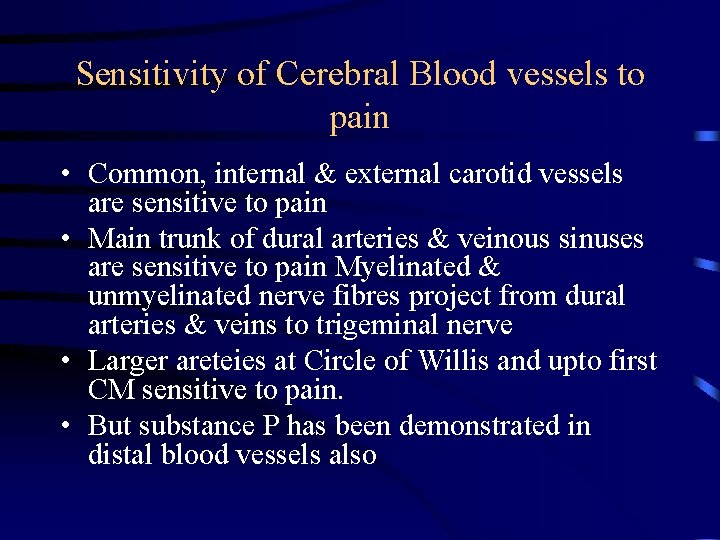 Sensitivity of Cerebral Blood vessels to pain

• Common, internal & external carotid vessels are sensitive to pain
• Main trunk of dural arteries & veinous sinuses are sensitive to pain Myelinated & unmyelinated nerve fibres project from dural arteries & veins to trigeminal nerve
• Larger areteies at Circle of Willis and upto first CM sensitive to pain.
• But substance P has been demonstrated in distal blood vessels also